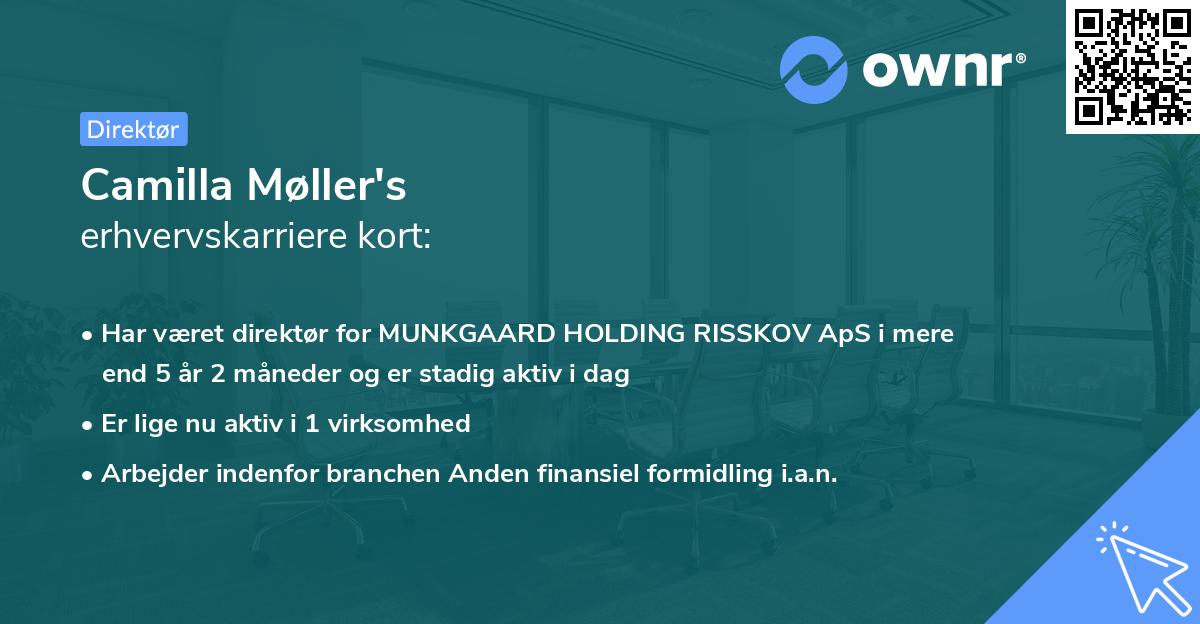 ownr®

Direktør

Camilla Møller's
erhvervskarriere kort:

• Har været direktør for MUNKGAARD HOLDING RISSKOV ApS i mere end 5 år 2 måneder og er stadig aktiv i dag

• Er lige nu aktiv i 1 virksomhed

• Arbejder indenfor branchen Anden finansiel formidling i.a.n.